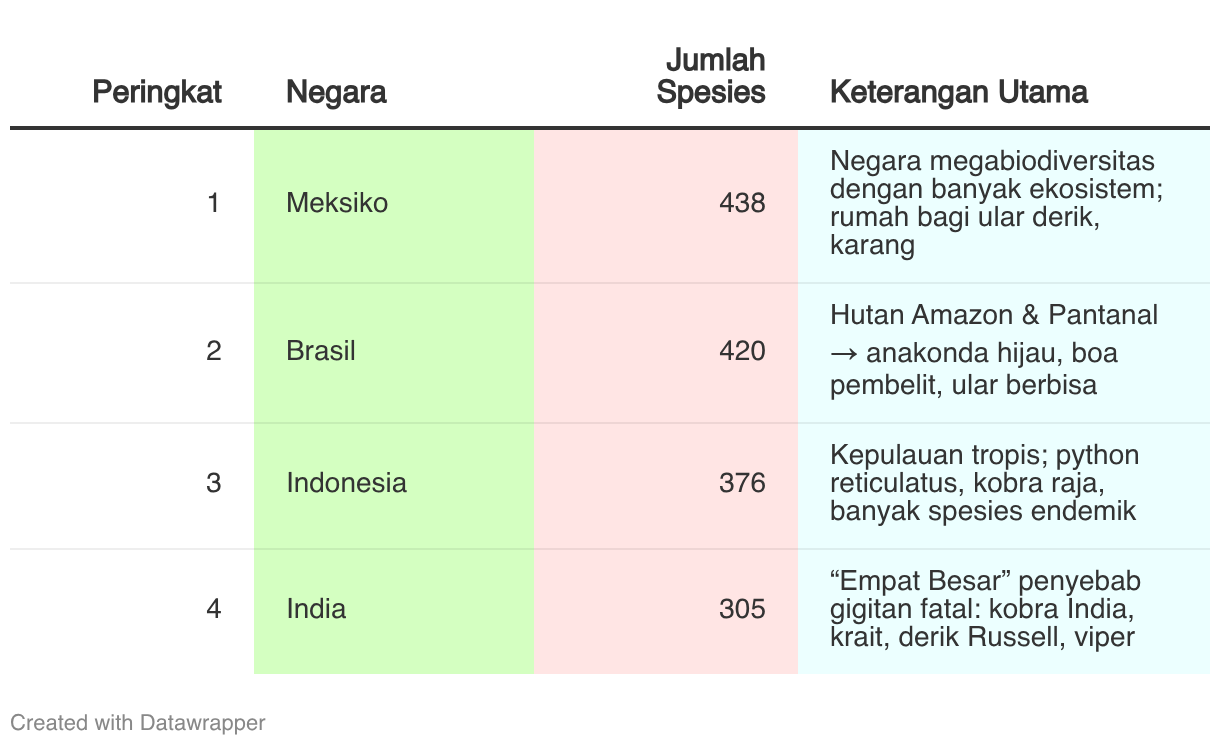 | Peringkat | Negara | Jumlah Spesies | Keterangan Utama |
|---|---|---|---|
| 1 | Meksiko | 438 | Negara megabiodiversitas dengan banyak ekosistem; rumah bagi ular derik, karang |
| 2 | Brasil | 420 | Hutan Amazon & Pantanal → anakonda hijau, boa pembelit, ular berbisa |
| 3 | Indonesia | 376 | Kepulauan tropis; python reticulatus, kobra raja, banyak spesies endemik |
| 4 | India | 305 | “Empat Besar” penyebab gigitan fatal: kobra India, krait, derik Russell, viper |

Created with Datawrapper